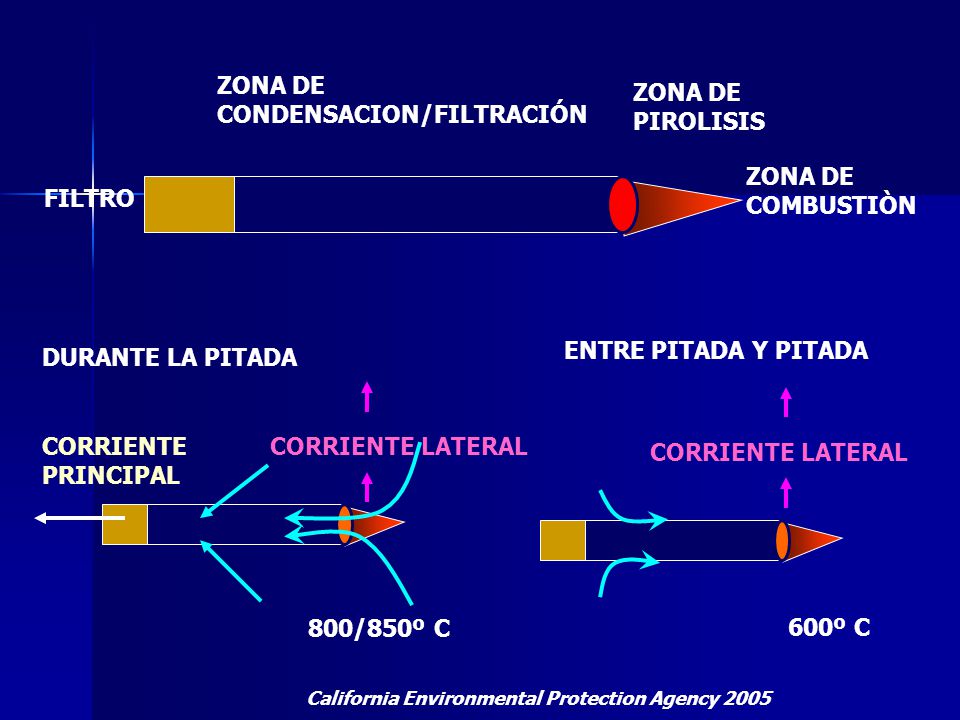 ZONA DE CONDENSACION/FILTRACIÓN

ZONA DE PIROLISIS

FILTRO

ZONA DE COMBUSTIÒN

DURANTE LA PITADA

ENTRE PITADA Y PITADA

CORRIENTE PRINCIPAL

CORRIENTE LATERAL

CORRIENTE LATERAL

800/850º C

600º C

California Environmental Protection Agency 2005